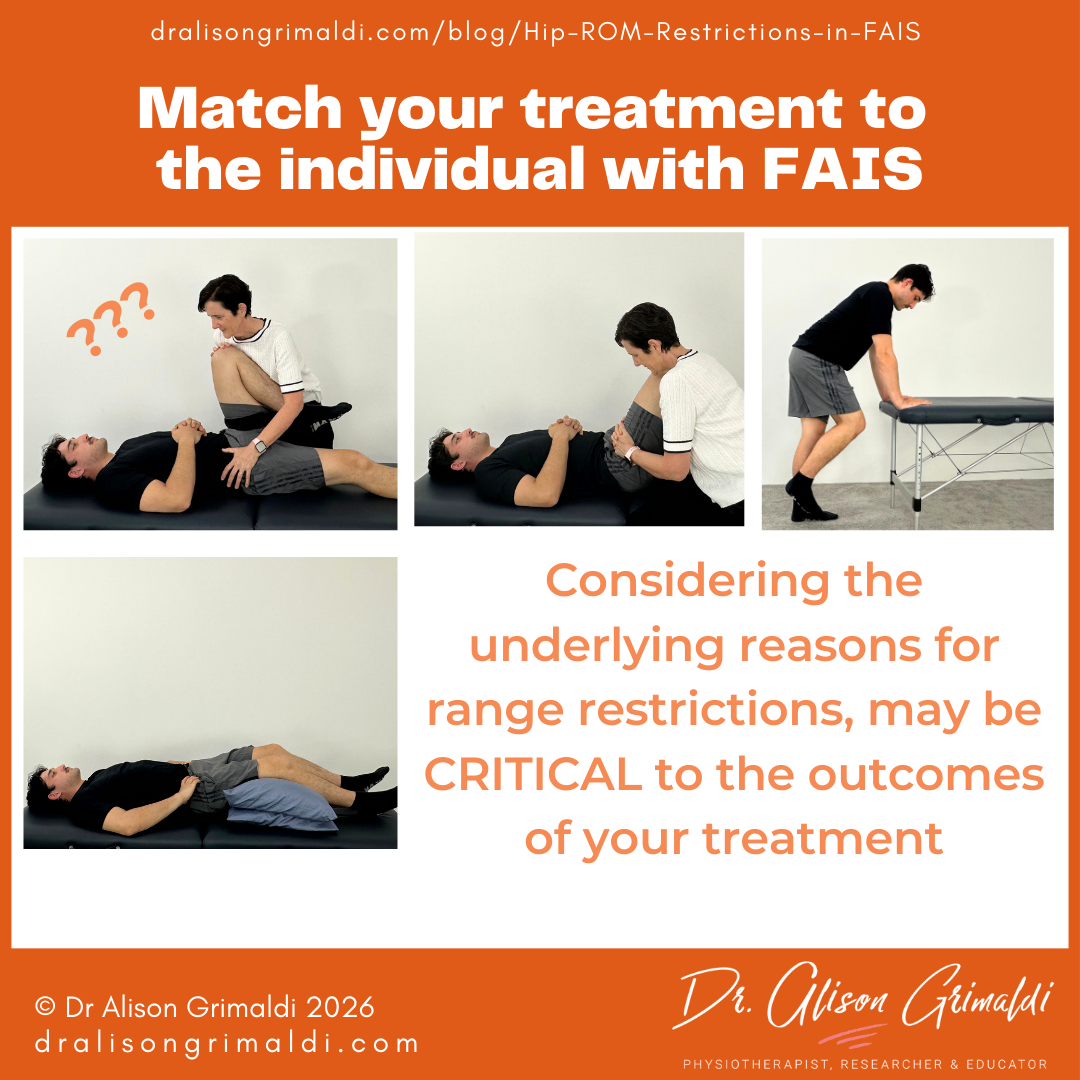 dralisongrimaldi.com/blog/Hip-ROM-Restrictions-in-FAIS

Match your treatment to the individual with FAIS

???

Considering the underlying reasons for range restrictions, may be CRITICAL to the outcomes of your treatment

© Dr Alison Grimaldi 2026
dralisongrimaldi.com

Dr. Alison Grimaldi
PHYSIOTHERAPIST, RESEARCHER & EDUCATOR